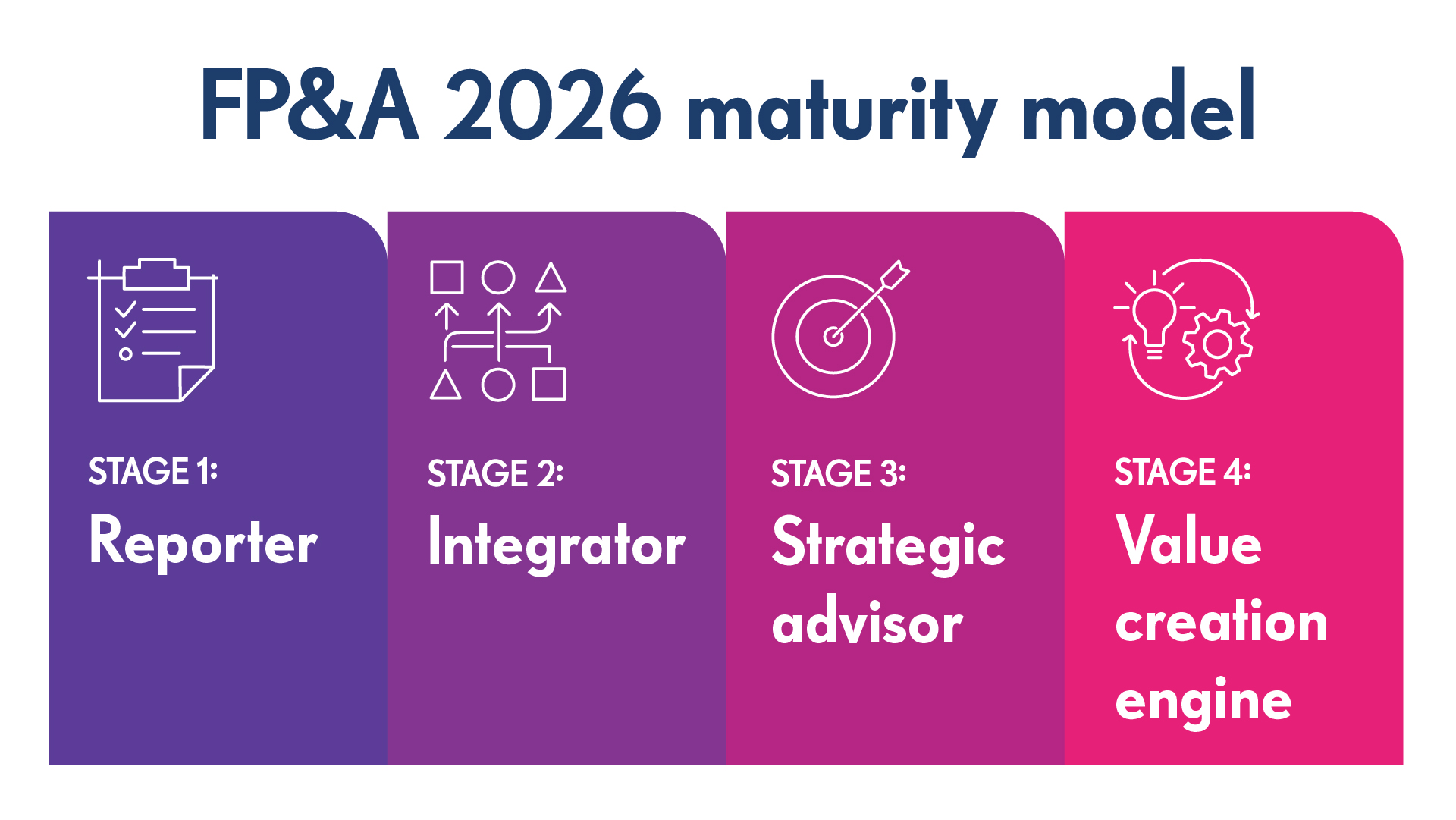 FP&A 2026 maturity model

STAGE 1:
Reporter

STAGE 2:
Integrator

STAGE 3:
Strategic advisor

STAGE 4:
Value creation engine